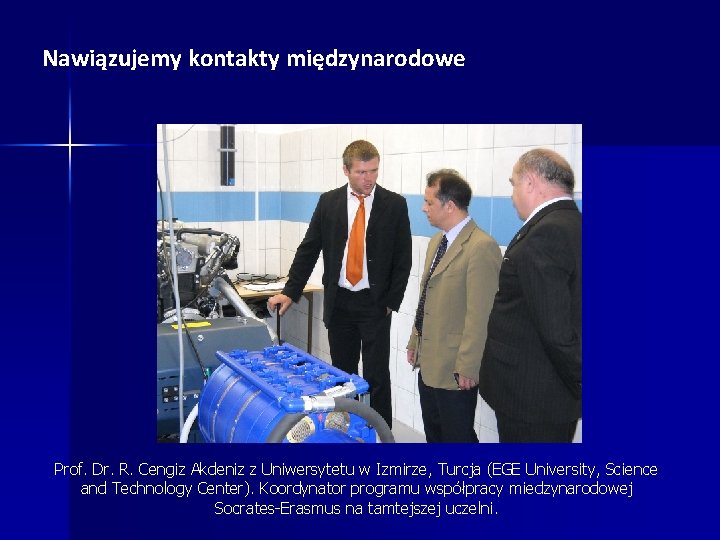 Nawiązujemy kontakty międzynarodowe

Prof. Dr. R. Cengiz Akdeniz z Uniwersytetu w Izmirze, Turcja (EGE University, Science and Technology Center). Koordynator programu współpracy miedzynarodowej Socrates-Erasmus na tamtejszej uczelni.